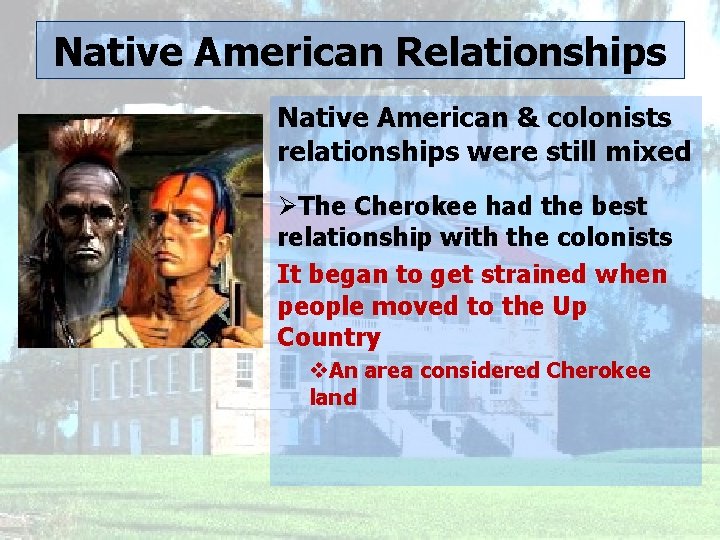 Native American Relationships

Native American & colonists relationships were still mixed

➢The Cherokee had the best relationship with the colonists

It began to get strained when people moved to the Up Country

❖An area considered Cherokee land